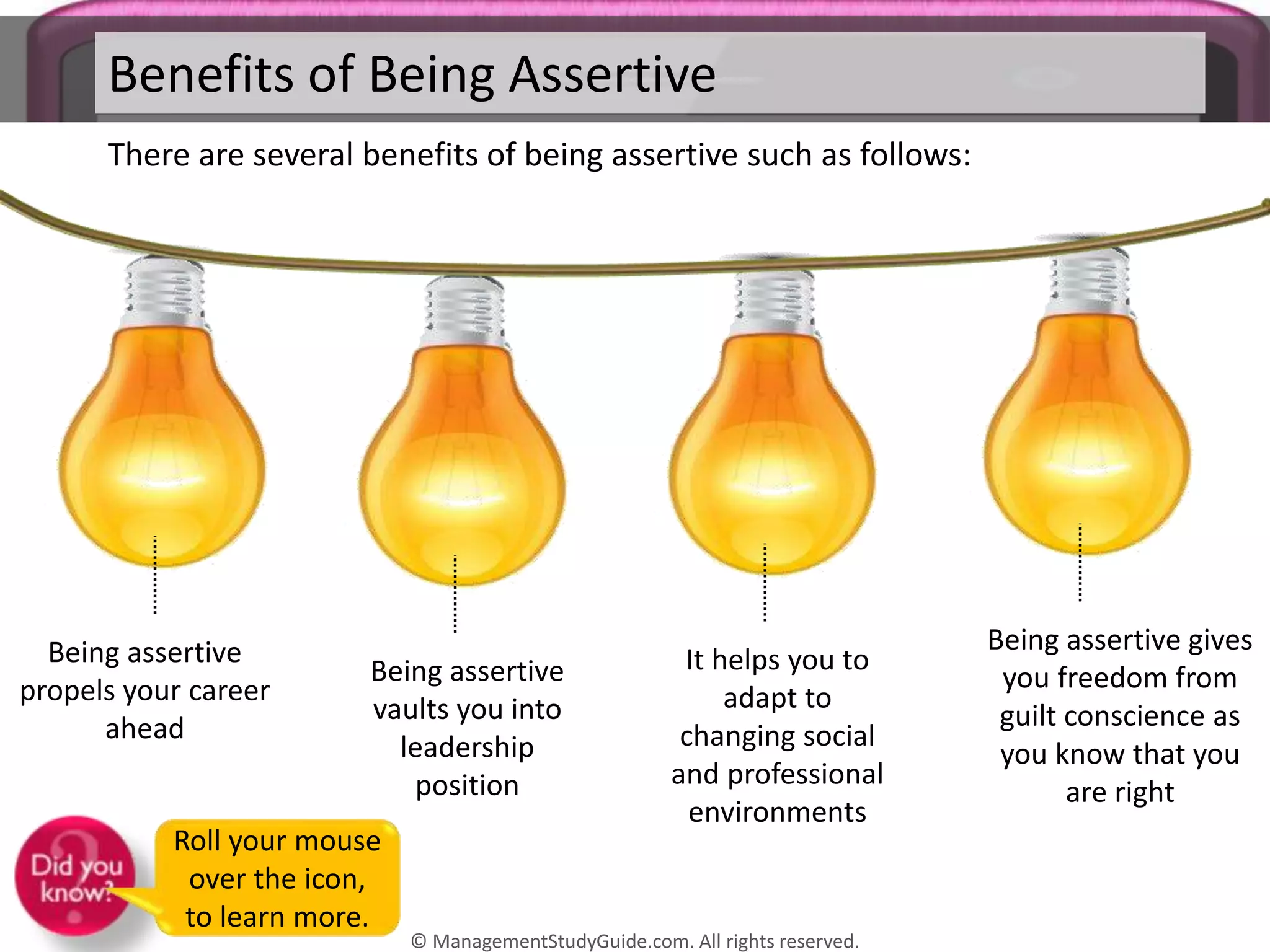 Benefits of Being Assertive

There are several benefits of being assertive such as follows:

Being assertive propels your career ahead

Being assertive vaults you into leadership position

It helps you to adapt to changing social and professional environments

Being assertive gives you freedom from guilt conscience as you know that you are right

Did you know?

Roll your mouse over the icon, to learn more.

© ManagementStudyGuide.com. All rights reserved.